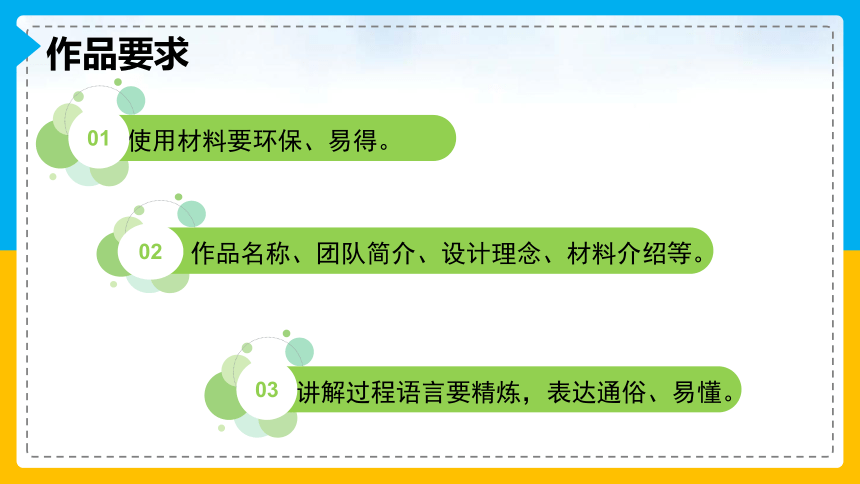 作品要求

01 使用材料要环保、易得。

02 作品名称、团队简介、设计理念、材料介绍等。

03 讲解过程语言要精炼，表达通俗、易懂。